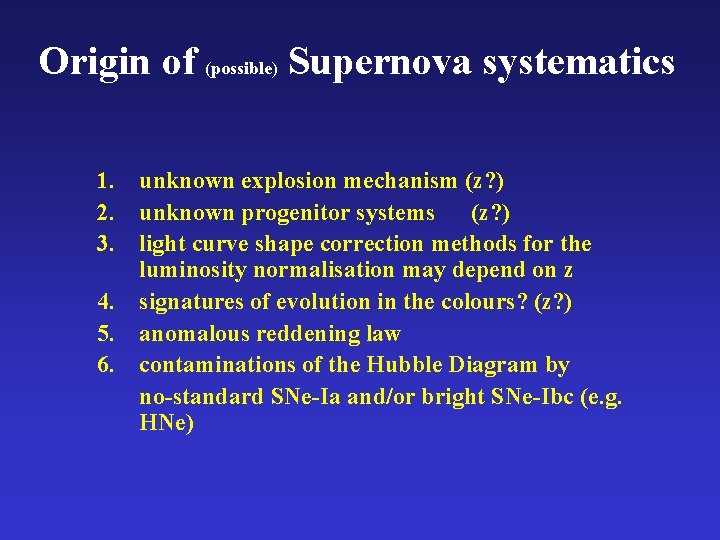 Origin of (possible) Supernova systematics

1. unknown explosion mechanism (z?)
2. unknown progenitor systems (z?)
3. light curve shape correction methods for the luminosity normalisation may depend on z
4. signatures of evolution in the colours? (z?)
5. anomalous reddening law
6. contaminations of the Hubble Diagram by no-standard SNe-Ia and/or bright SNe-Ibc (e.g. HNe)